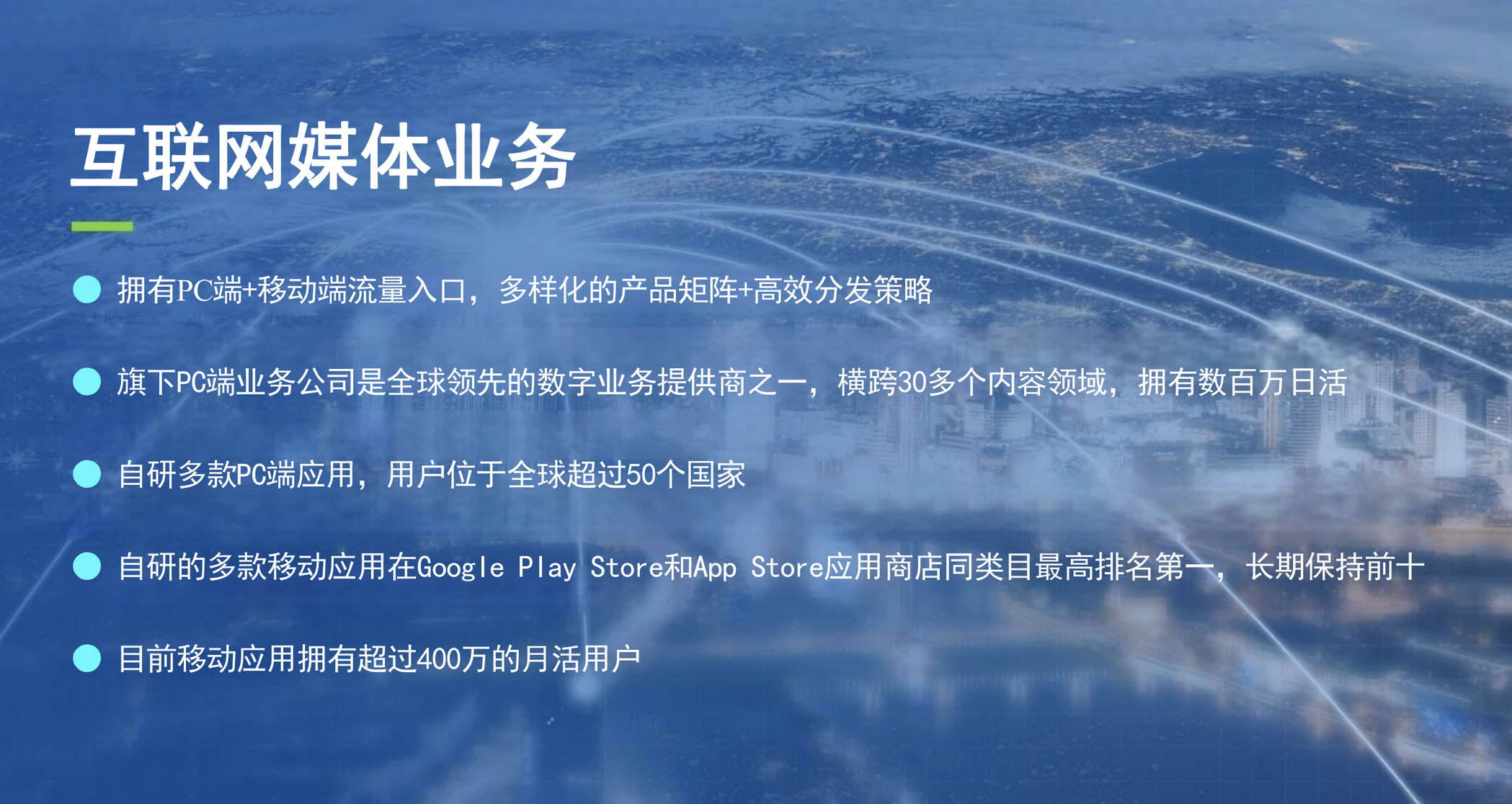 互联网媒体业务

拥有PC端+移动端流量入口，多样化的产品矩阵+高效分发策略

旗下PC端业务公司是全球领先的数字业务提供商之一，横跨30多个内容领域，拥有数百万日活

自研多款PC端应用，用户位于全球超过50个国家

自研的多款移动应用在Google Play Store和App Store应用商店同类目最高排名第一，长期保持前十

目前移动应用拥有超过400万的月活用户